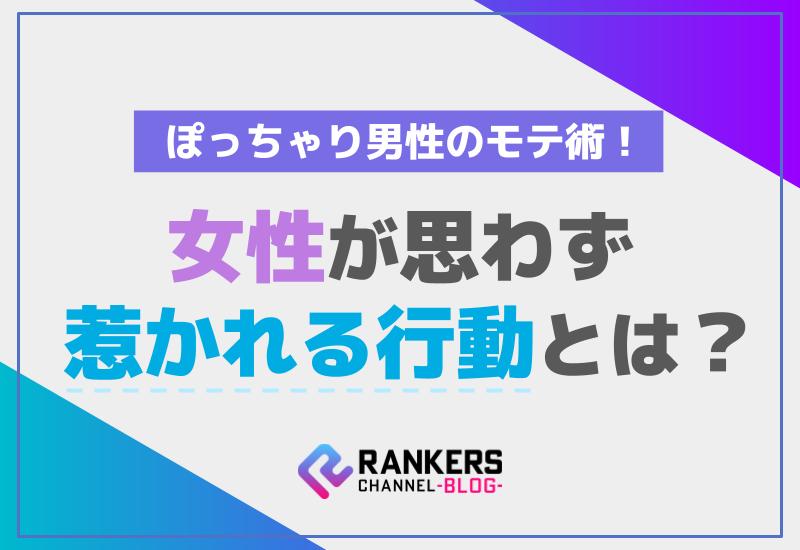 ぽっちゃり男性のモテ術！

女性が思わず
惹かれる行動とは？

RANKERS
CHANNEL-BLOG-